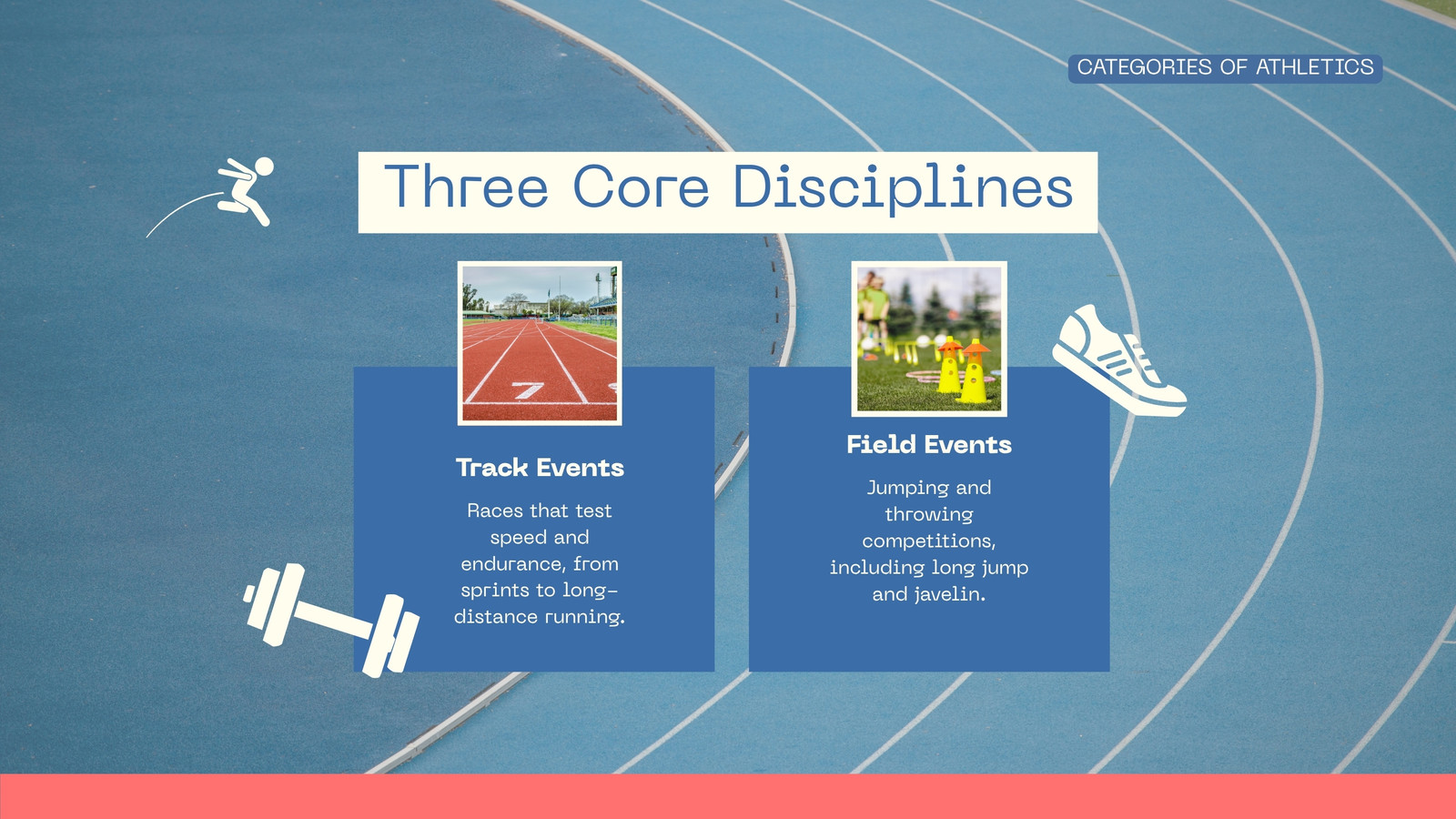 CATEGORIES OF ATHLETICS

Three Core Disciplines

Track Events

Races that test speed and endurance, from sprints to long-distance running.

Field Events

Jumping and throwing competitions, including long jump and javelin.